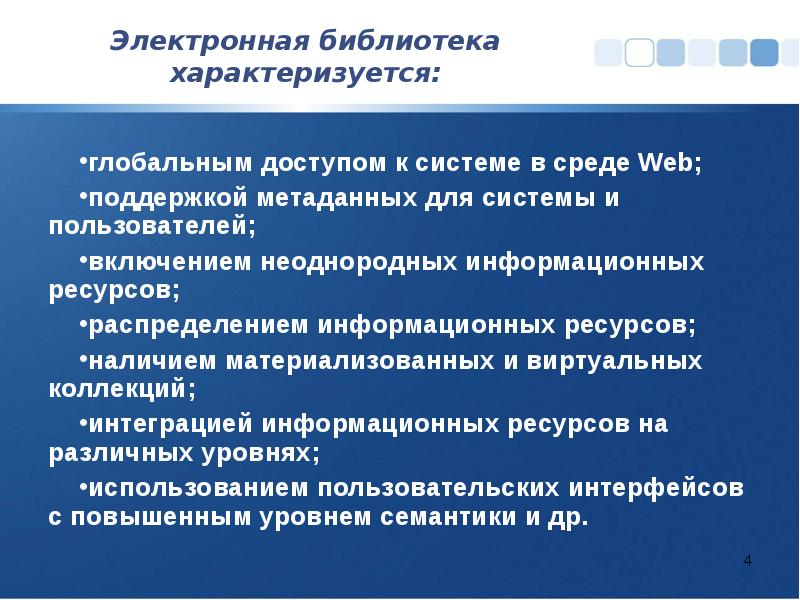 Электронная библиотека характеризуется:

•глобальным доступом к системе в среде Web;

•поддержкой метаданных для системы и пользователей;

•включением неоднородных информационных ресурсов;

•распределением информационных ресурсов;

•наличием материализованных и виртуальных коллекций;

•интеграцией информационных ресурсов на различных уровнях;

•использованием пользовательских интерфейсов с повышенным уровнем семантики и др.

4